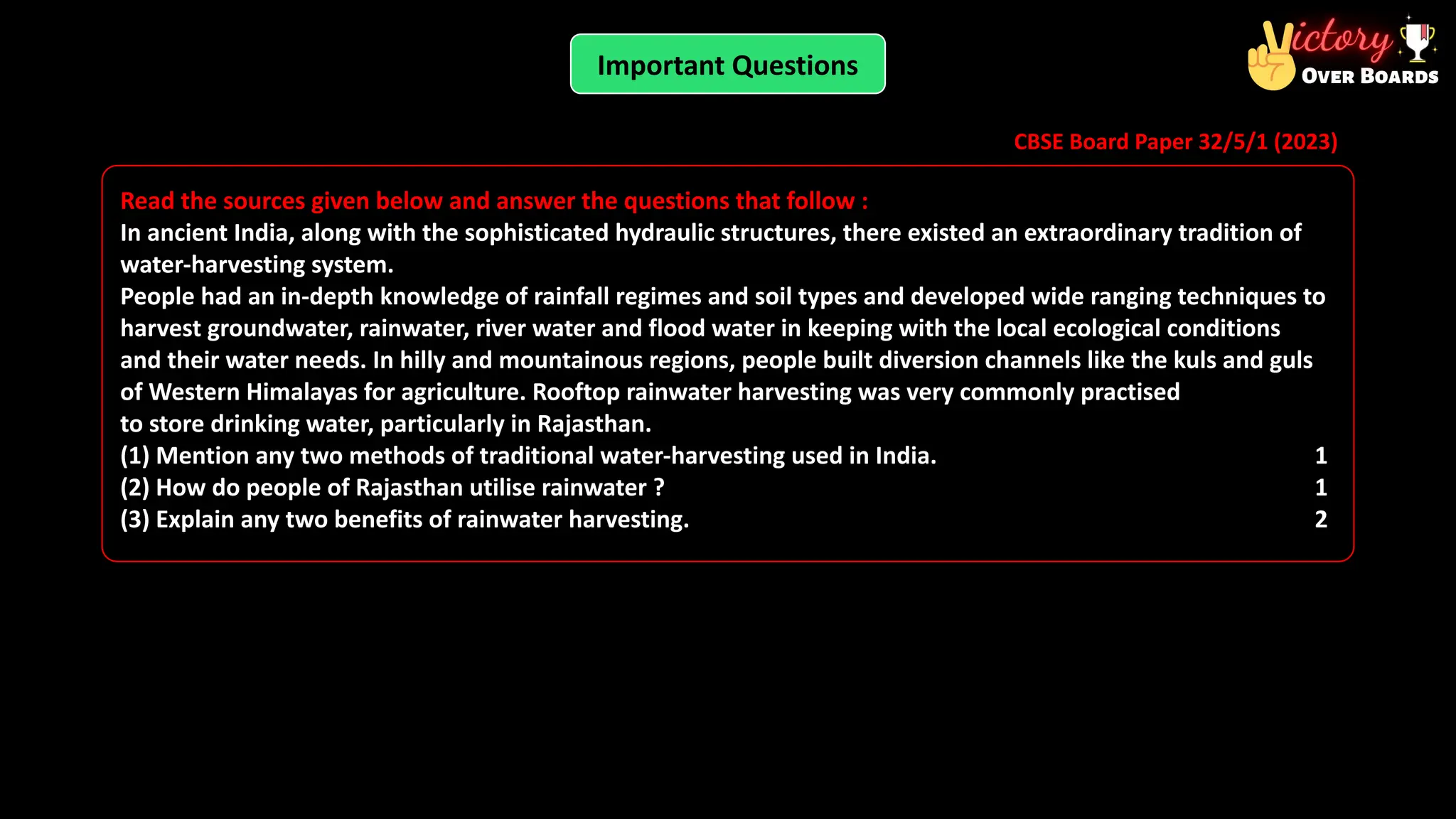 Important Questions

Victory OVER BOARDS

CBSE Board Paper 32/5/1 (2023)

Read the sources given below and answer the questions that follow :
In ancient India, along with the sophisticated hydraulic structures, there existed an extraordinary tradition of water-harvesting system.
People had an in-depth knowledge of rainfall regimes and soil types and developed wide ranging techniques to harvest groundwater, rainwater, river water and flood water in keeping with the local ecological conditions and their water needs. In hilly and mountainous regions, people built diversion channels like the kuls and guls of Western Himalayas for agriculture. Rooftop rainwater harvesting was very commonly practised to store drinking water, particularly in Rajasthan.
(1) Mention any two methods of traditional water-harvesting used in India. 1
(2) How do people of Rajasthan utilise rainwater ? 1
(3) Explain any two benefits of rainwater harvesting. 2